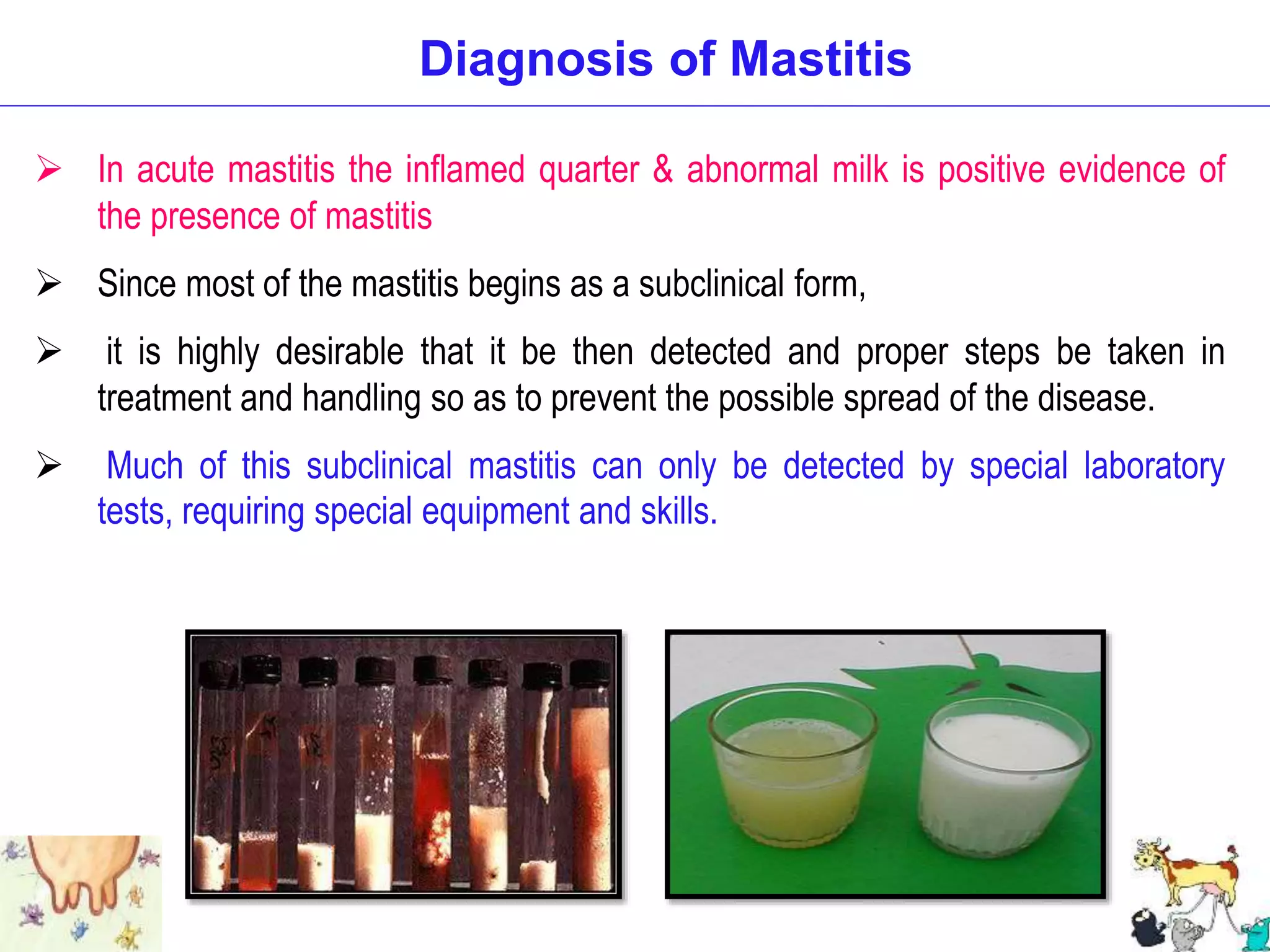 Diagnosis of Mastitis

➢ In acute mastitis the inflamed quarter & abnormal milk is positive evidence of the presence of mastitis

➢ Since most of the mastitis begins as a subclinical form,

➢ it is highly desirable that it be then detected and proper steps be taken in treatment and handling so as to prevent the possible spread of the disease.

➢ Much of this subclinical mastitis can only be detected by special laboratory tests, requiring special equipment and skills.